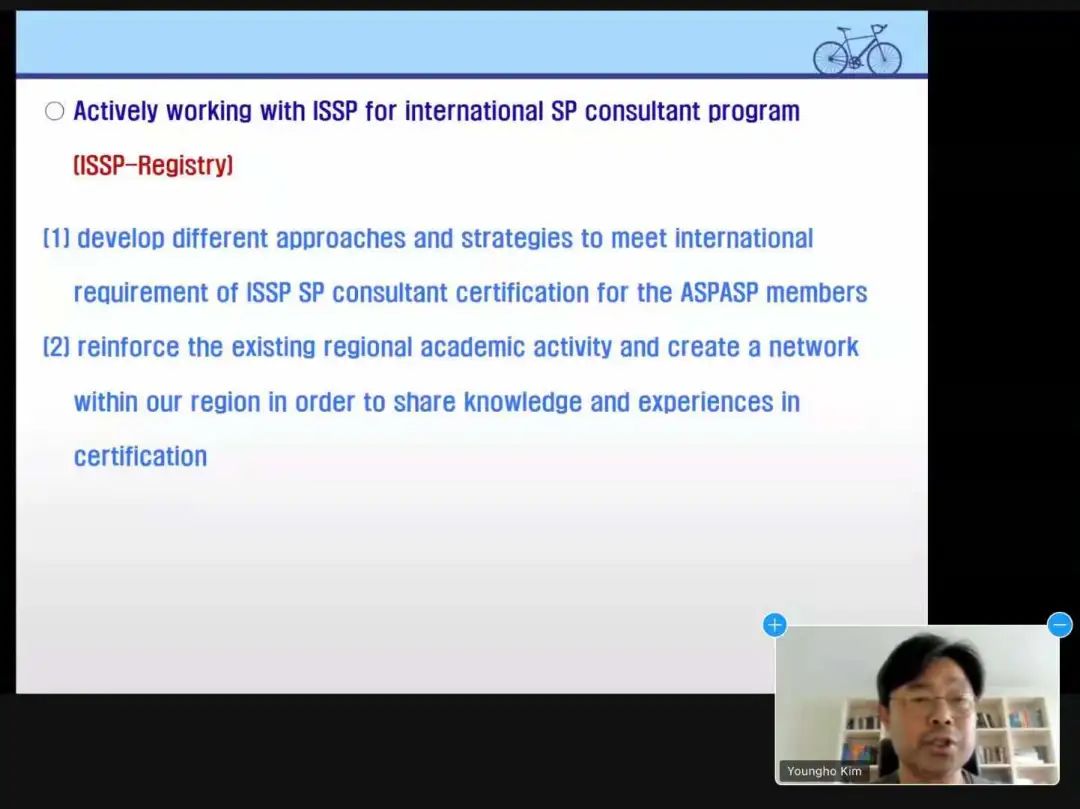 ○ Actively working with ISSP for international SP consultant program (ISSP-Registry)

(1) develop different approaches and strategies to meet international requirement of ISSP SP consultant certification for the ASPASP members

(2) reinforce the existing regional academic activity and create a network within our region in order to share knowledge and experiences in certification

Youngho Kim